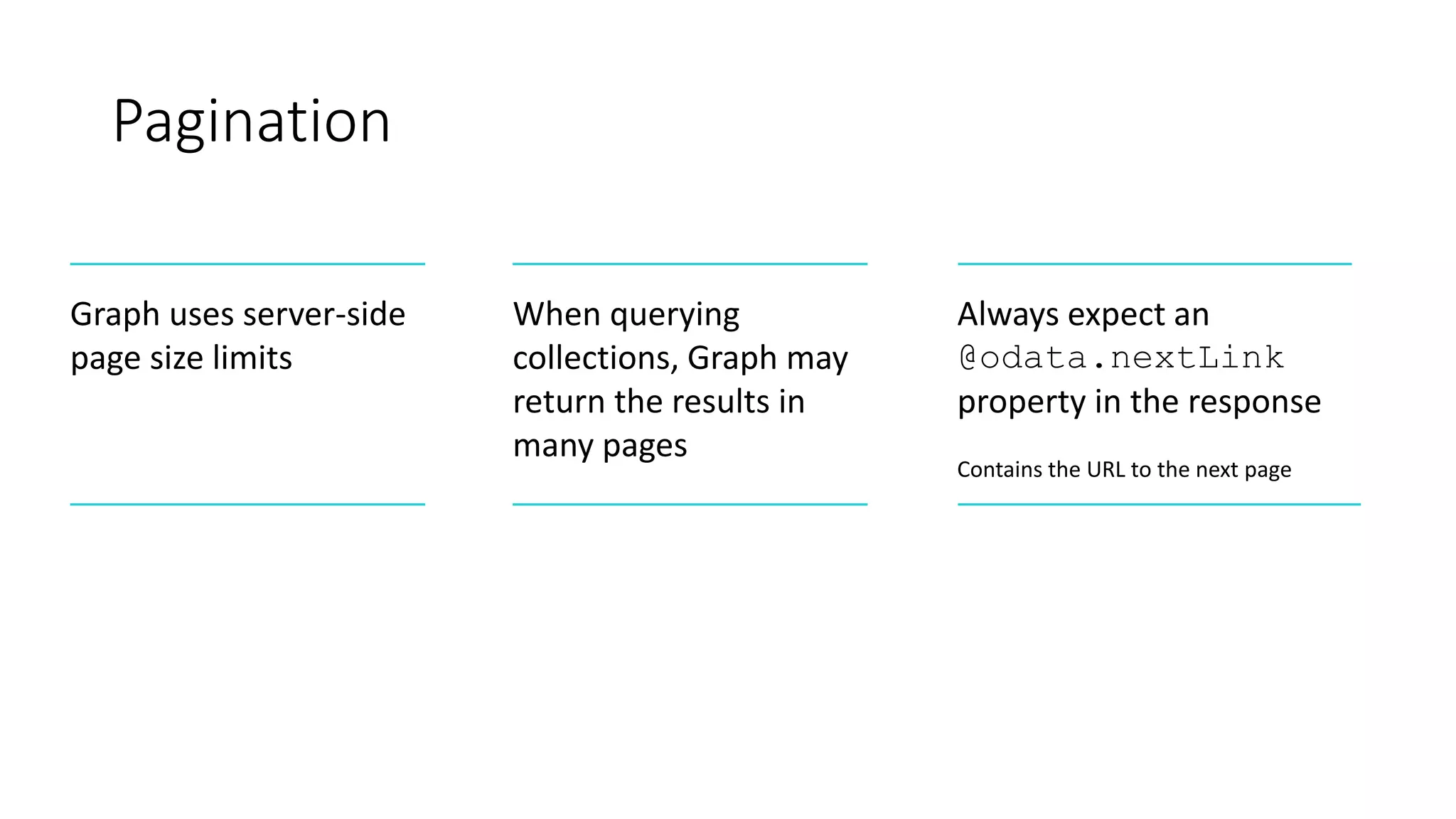 Pagination

Graph uses server-side page size limits

When querying collections, Graph may return the results in many pages

Always expect an @odata.nextLink property in the response

Contains the URL to the next page